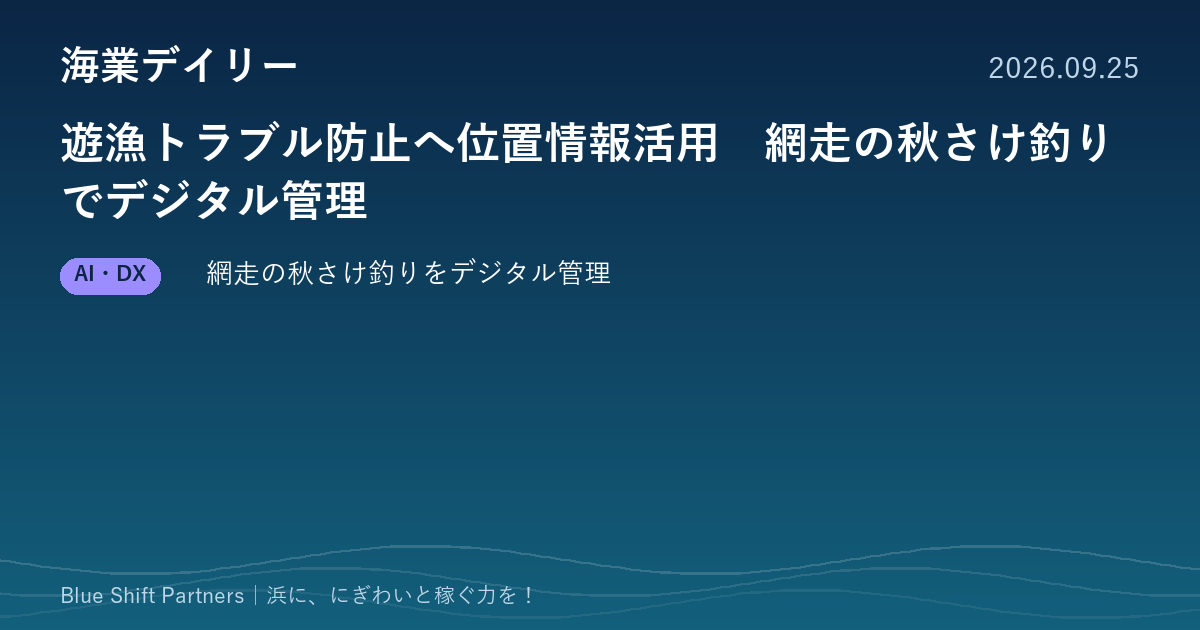 海業デイリー

2026.09.25

遊漁トラブル防止へ位置情報活用　網走の秋さけ釣りでデジタル管理

AI・DX

網走の秋さけ釣りをデジタル管理

Blue Shift Partners｜浜に、にぎわいと稼ぐ力を！